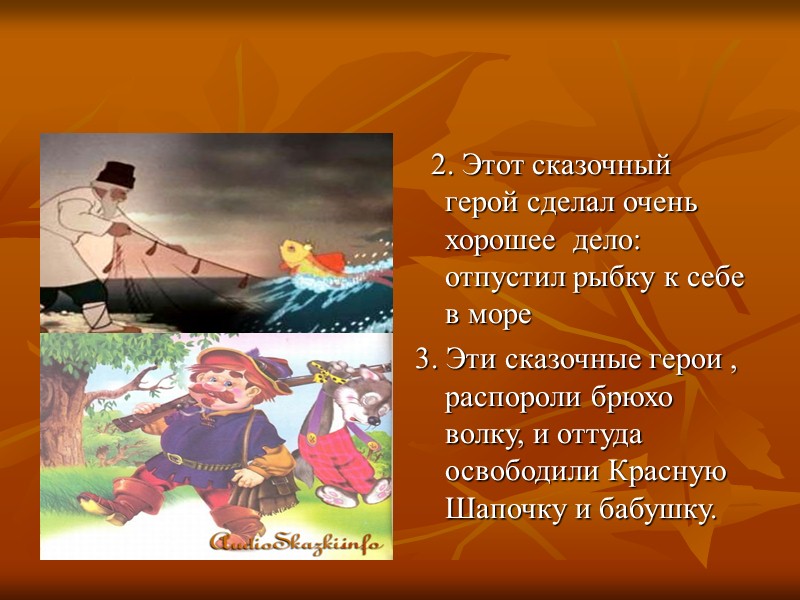 2. Этот сказочный герой сделал очень хорошее дело: отпустил рыбку к себе в море

3. Эти сказочные герои , распороли брюхо волку, и оттуда освободили Красную Шапочку и бабушку.

AudioSkazkiinfo